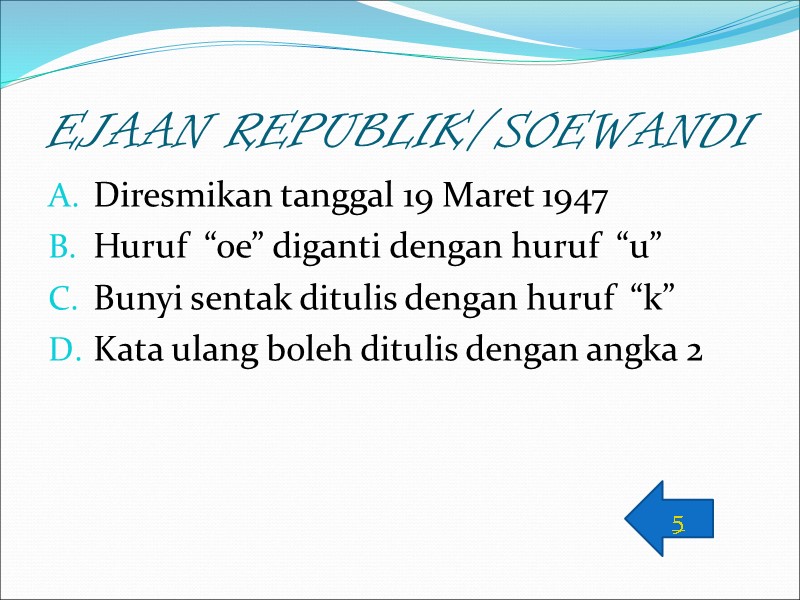 EJAAN REPUBLIK/SOEWANDI

A. Diresmikan tanggal 19 Maret 1947
B. Huruf “oe” diganti dengan huruf “u”
C. Bunyi sentak ditulis dengan huruf “k”
D. Kata ulang boleh ditulis dengan angka 2

5